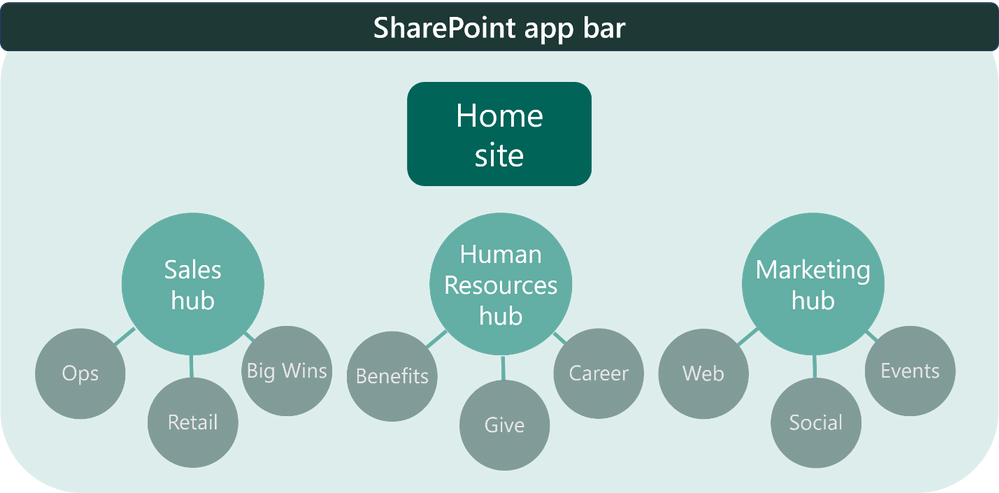 SharePoint app bar

Home site

Sales hub

Ops

Retail

Big Wins

Human Resources hub

Benefits

Give

Career

Marketing hub

Web

Social

Events